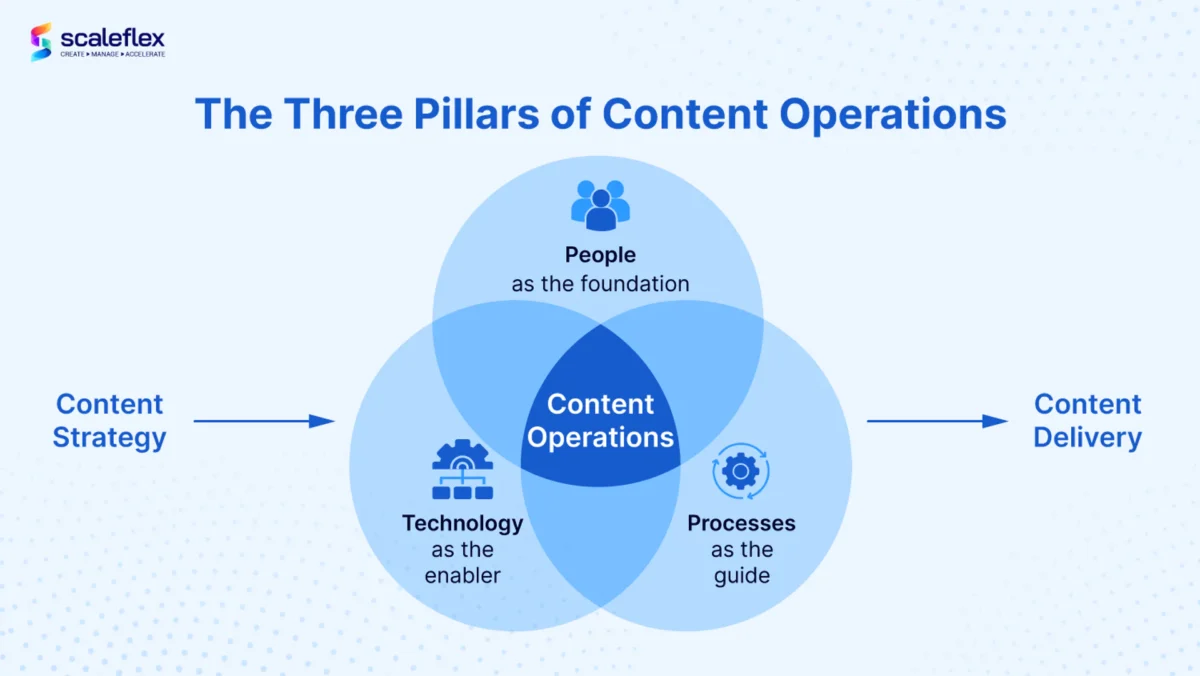 scaleflex
CREATE ▸ MANAGE ▸ ACCELERATE

The Three Pillars of Content Operations

People
as the foundation

Content Strategy

Content Operations

Content Delivery

Technology
as the
enabler

Processes
as the
guide